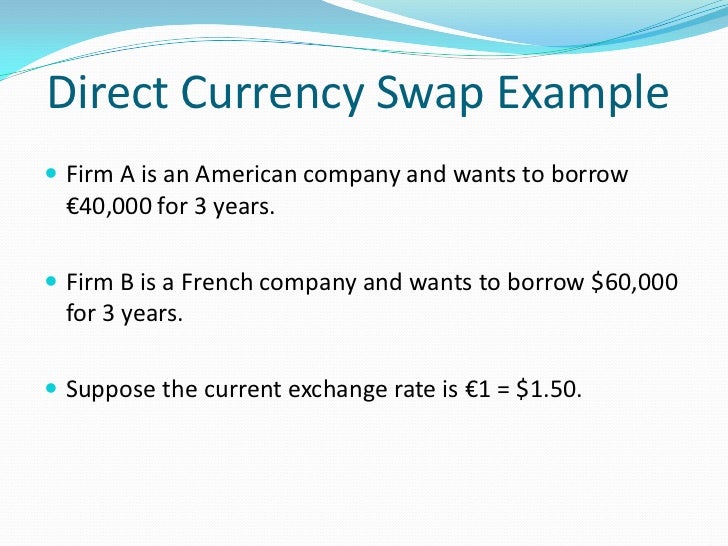 Direct Currency Swap Example

- Firm A is an American company and wants to borrow €40,000 for 3 years.

- Firm B is a French company and wants to borrow \$60,000 for 3 years.

- Suppose the current exchange rate is €1 = \$1.50.